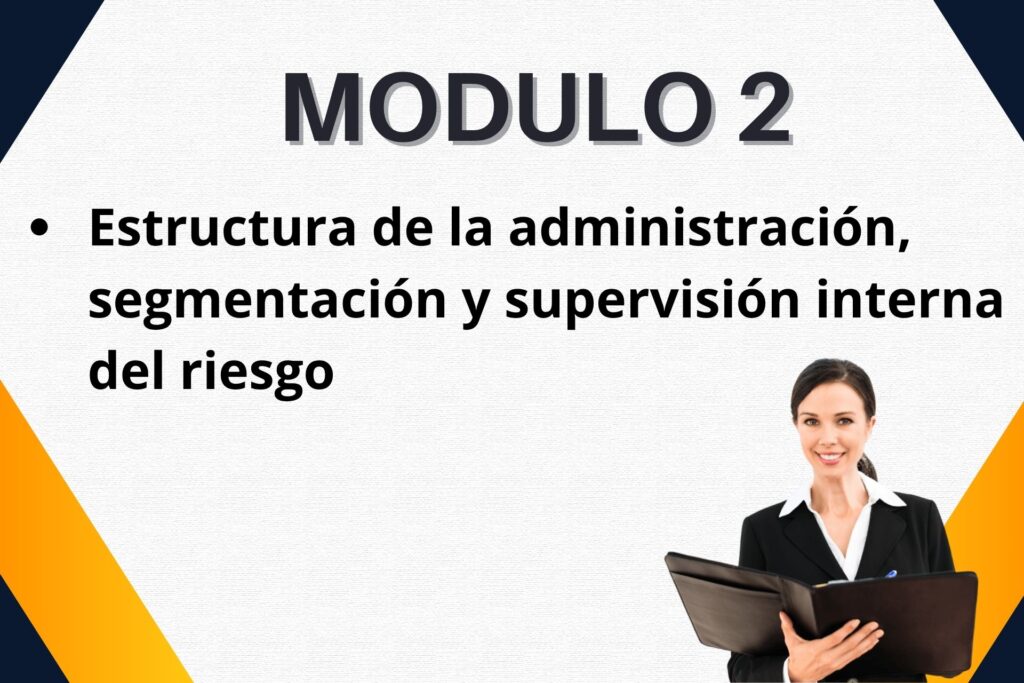 MODULO 2

• Estructura de la administración, segmentación y supervisión interna del riesgo